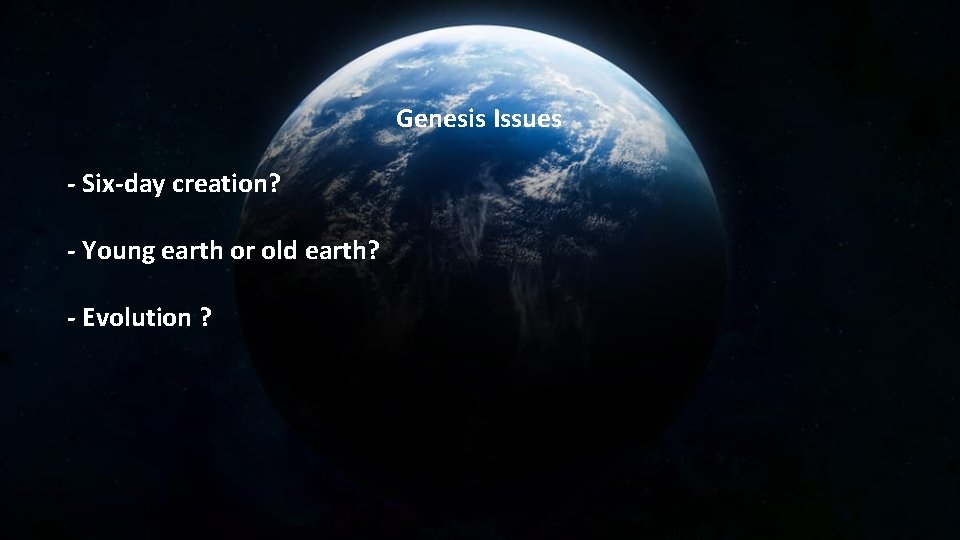 Genesis Issues

- Six-day creation?

- Young earth or old earth?

- Evolution ?